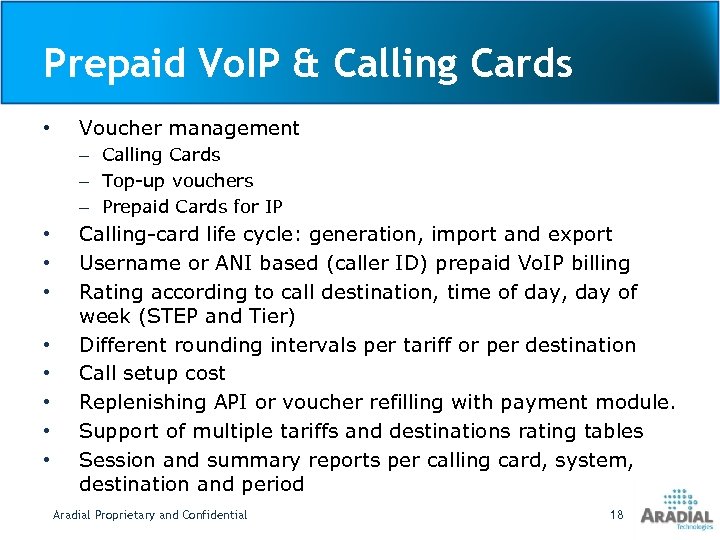 Prepaid VoIP & Calling Cards

• Voucher management
– Calling Cards
– Top-up vouchers
– Prepaid Cards for IP
• Calling-card life cycle: generation, import and export
• Username or ANI based (caller ID) prepaid VoIP billing
• Rating according to call destination, time of day, day of week (STEP and Tier)
• Different rounding intervals per tariff or per destination
• Call setup cost
• Replenishing API or voucher refilling with payment module.
• Support of multiple tariffs and destinations rating tables
• Session and summary reports per calling card, system, destination and period

Aradial Proprietary and Confidential

18

ARADIAL
Technologies